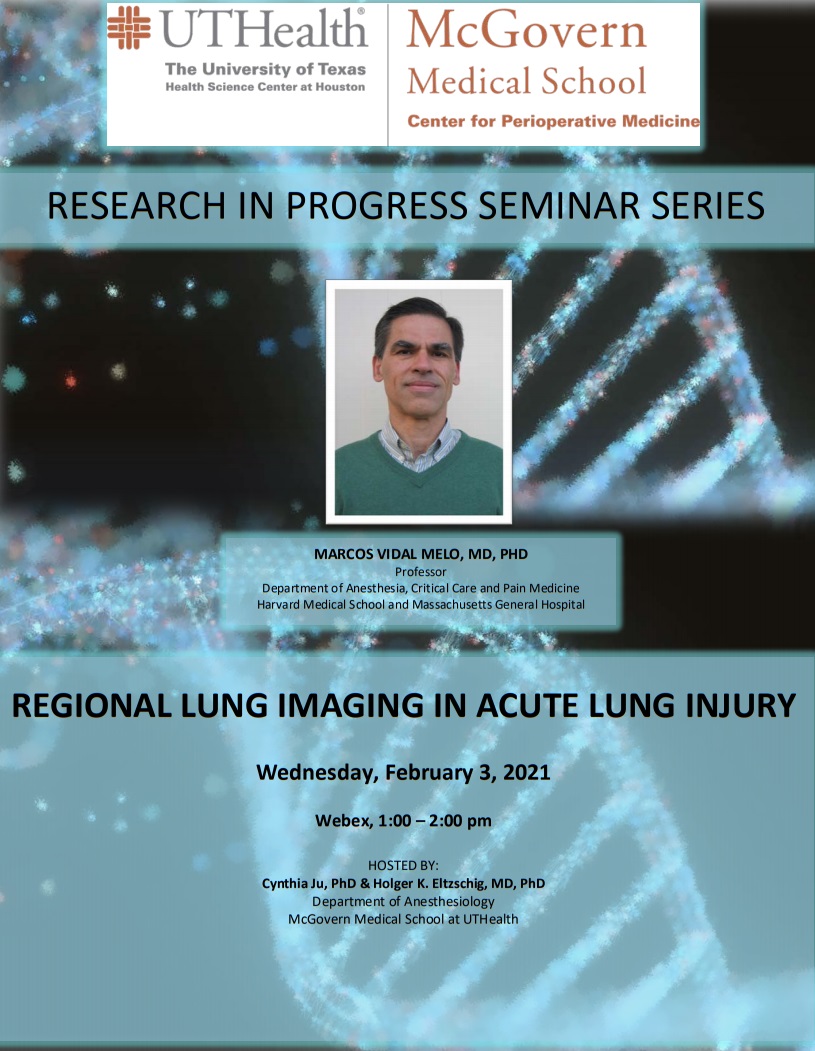 UTHealth®
The University of Texas
Health Science Center at Houston

McGovern
Medical School
Center for Perioperative Medicine

RESEARCH IN PROGRESS SEMINAR SERIES

MARCOS VIDAL MELO, MD, PHD
Professor
Department of Anesthesia, Critical Care and Pain Medicine
Harvard Medical School and Massachusetts General Hospital

REGIONAL LUNG IMAGING IN ACUTE LUNG INJURY

Wednesday, February 3, 2021

Webex, 1:00 – 2:00 pm

HOSTED BY:
Cynthia Ju, PhD & Holger K. Eltzschig, MD, PhD
Department of Anesthesiology
McGovern Medical School at UTHealth